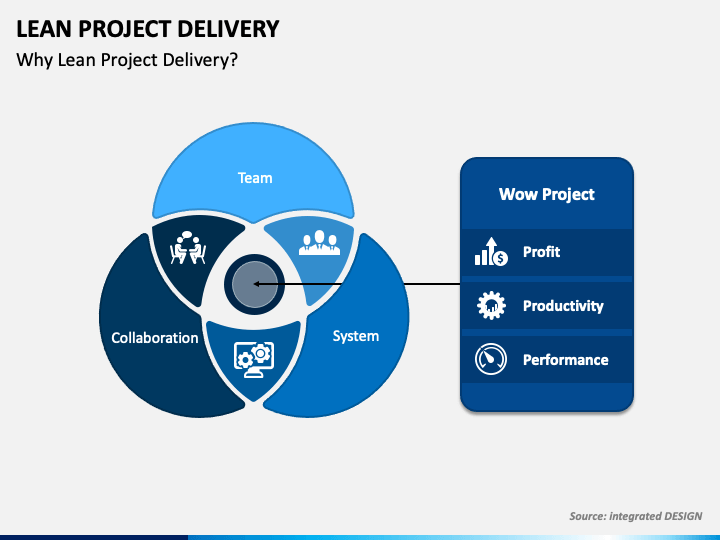 LEAN PROJECT DELIVERY
Why Lean Project Delivery?

Team
Collaboration
System

Wow Project
Profit
Productivity
Performance

Source: integrated DESIGN